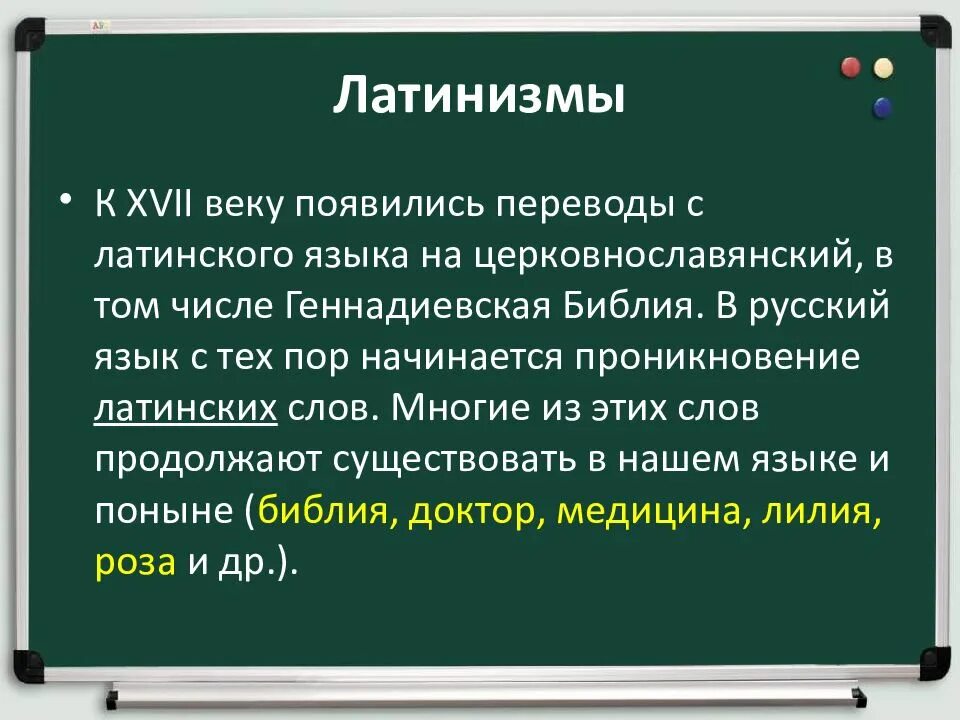 Латинизмы

• К XVII веку появились переводы с латинского языка на церковнославянский, в том числе Геннадиевская Библия. В русский язык с тех пор начинается проникновение латинских слов. Многие из этих слов продолжают существовать в нашем языке и поныне (библия, доктор, медицина, лилия, роза и др.).